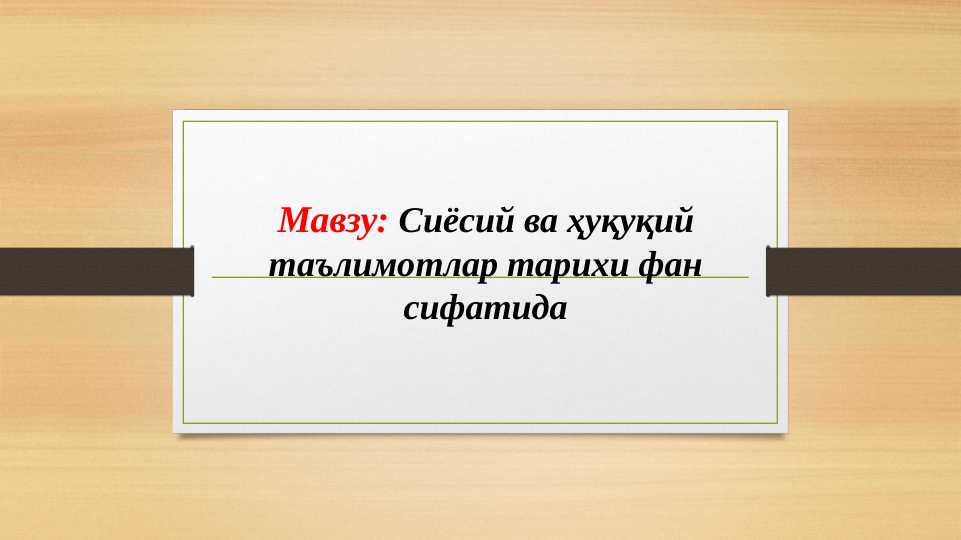 Мавзу: Сиёсий ва ҳуқуқий таълимотлар тарихи фан сифатида